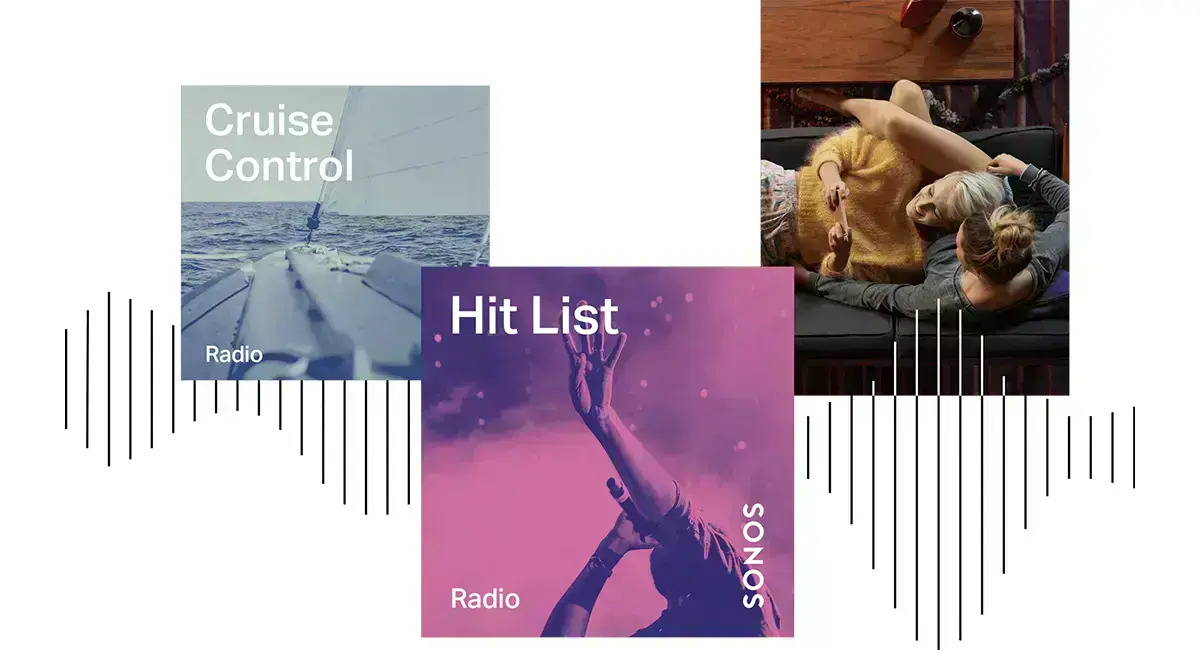 Cruise Control

Radio

Hit List

Radio

SONOS